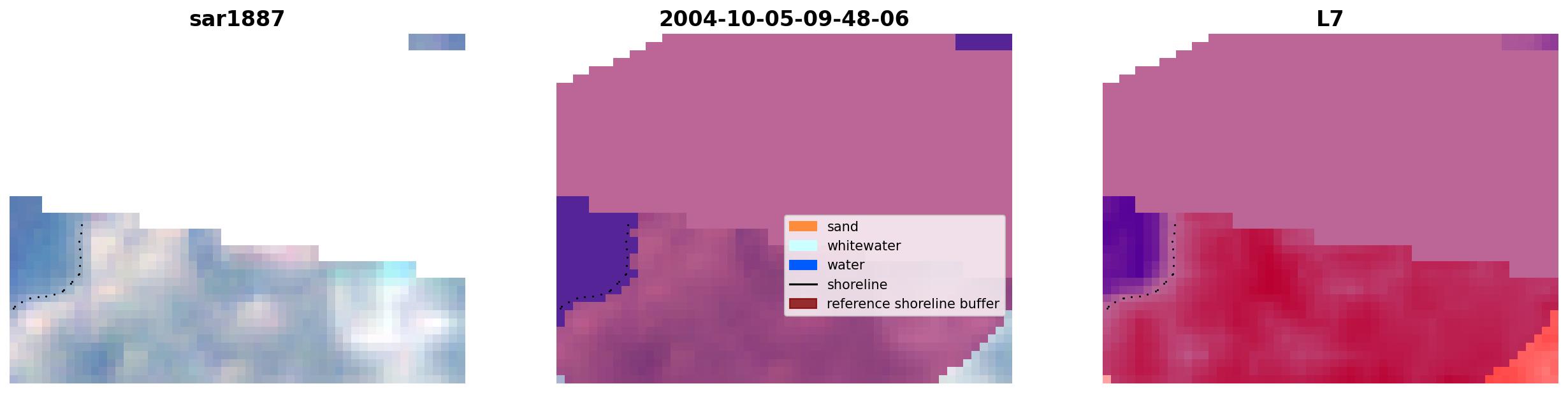 sar1887

2004-10-05-09-48-06

sand
whitewater
water
shoreline
reference shoreline buffer

L7